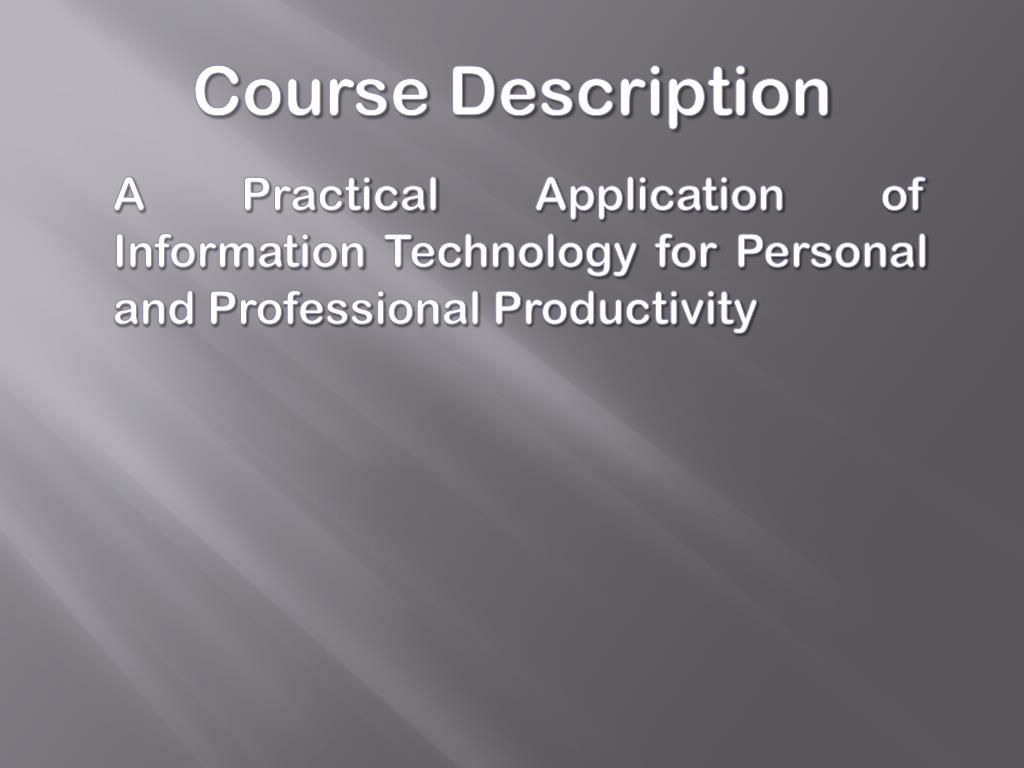 Course Description

A Practical Application of Information Technology for Personal and Professional Productivity